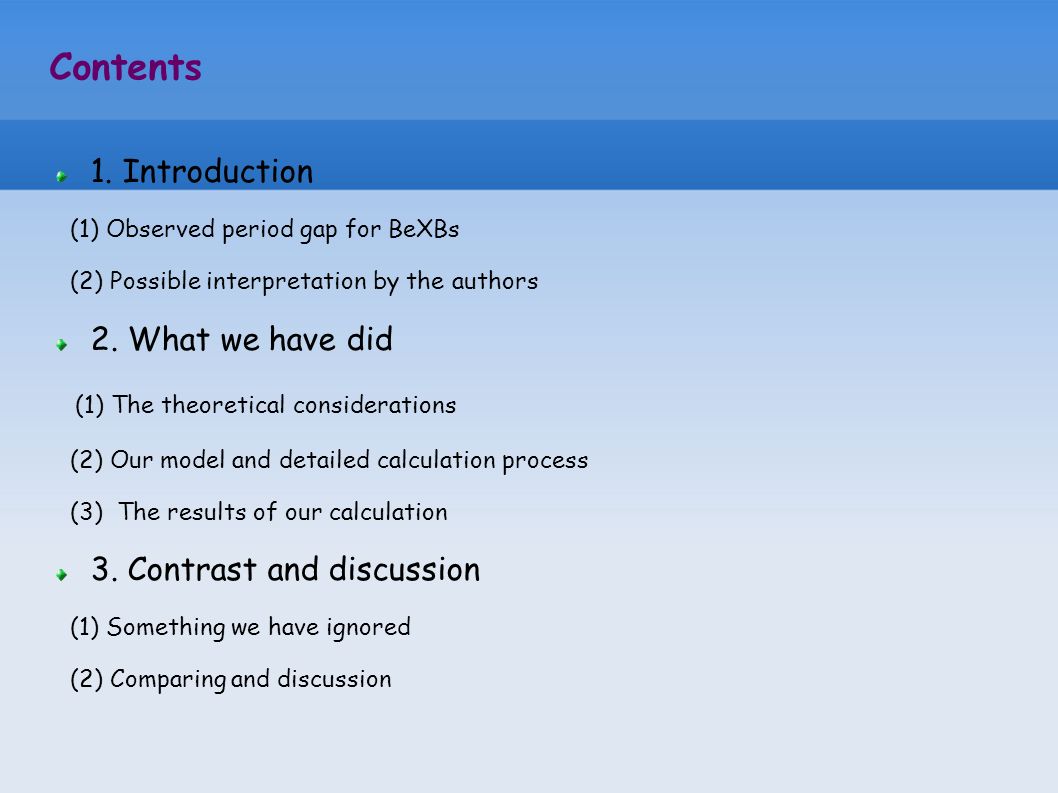 Contents

1. Introduction

(1) Observed period gap for BeXBs

(2) Possible interpretation by the authors

2. What we have did

(1) The theoretical considerations

(2) Our model and detailed calculation process

(3) The results of our calculation

3. Contrast and discussion

(1) Something we have ignored

(2) Comparing and discussion